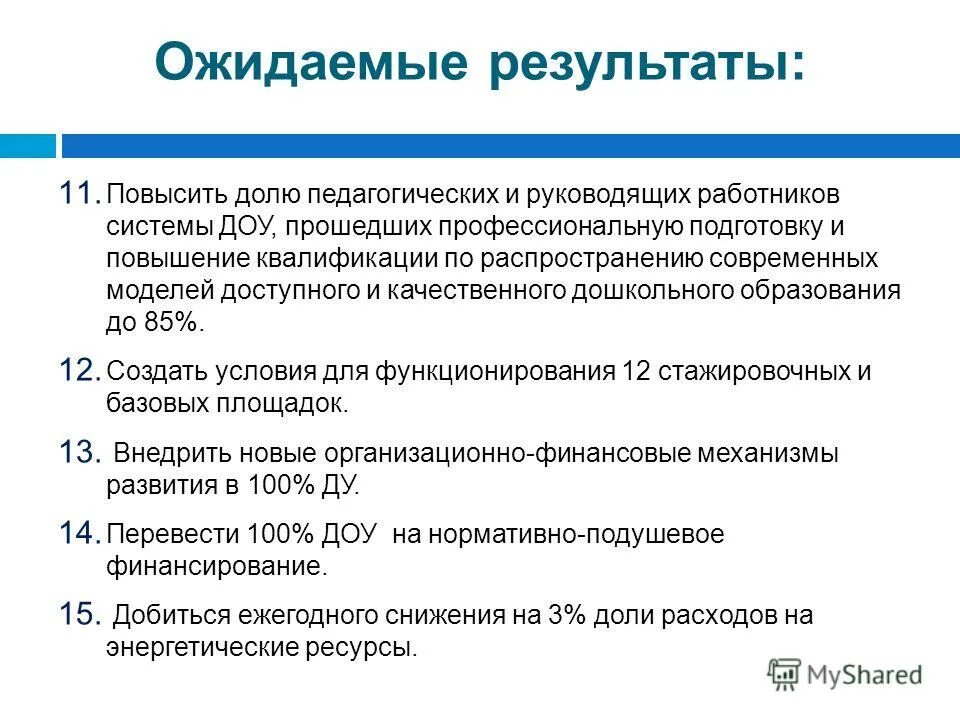 Ожидаемые результаты:

11. Повысить долю педагогических и руководящих работников системы ДОУ, прошедших профессиональную подготовку и повышение квалификации по распространению современных моделей доступного и качественного дошкольного образования до 85%.

12. Создать условия для функционирования 12 стажировочных и базовых площадок.

13. Внедрить новые организационно-финансовые механизмы развития в 100% ДУ.

14. Перевести 100% ДОУ на нормативно-подушевое финансирование.

15. Добиться ежегодного снижения на 3% доли расходов на энергетические ресурсы.

MyShared